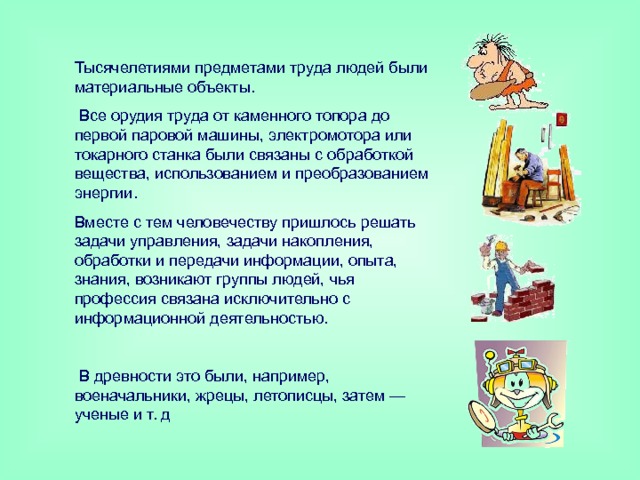 Тысячелетиями предметами труда людей были материальные объекты.

Все орудия труда от каменного топора до первой паровой машины, электромотора или токарного станка были связаны с обработкой вещества, использованием и преобразованием энергии.

Вместе с тем человечеству пришлось решать задачи управления, задачи накопления, обработки и передачи информации, опыта, знания, возникают группы людей, чья профессия связана исключительно с информационной деятельностью.

В древности это были, например, военачальники, жрецы, летописцы, затем — ученые и т. д